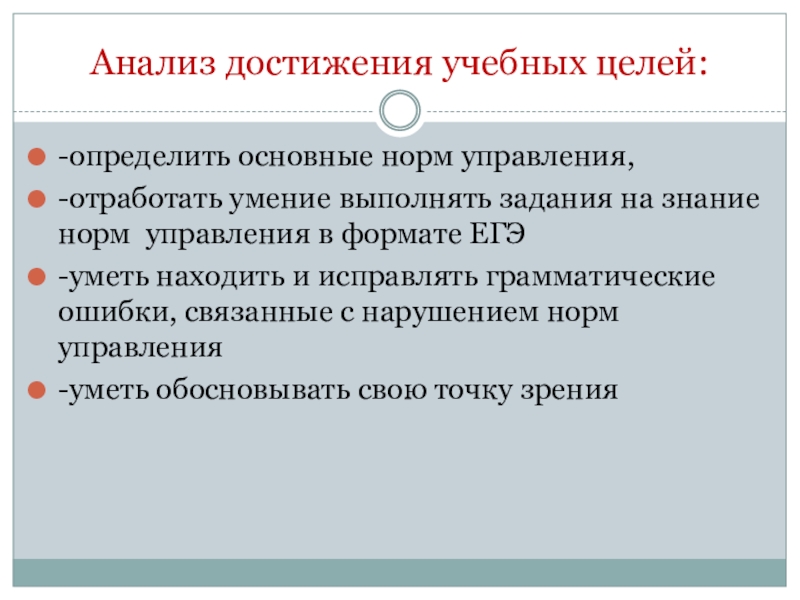 Анализ достижения учебных целей:

-определить основные норм управления,

-отработать умение выполнять задания на знание норм управления в формате ЕГЭ

-уметь находить и исправлять грамматические ошибки, связанные с нарушением норм управления

-уметь обосновывать свою точку зрения